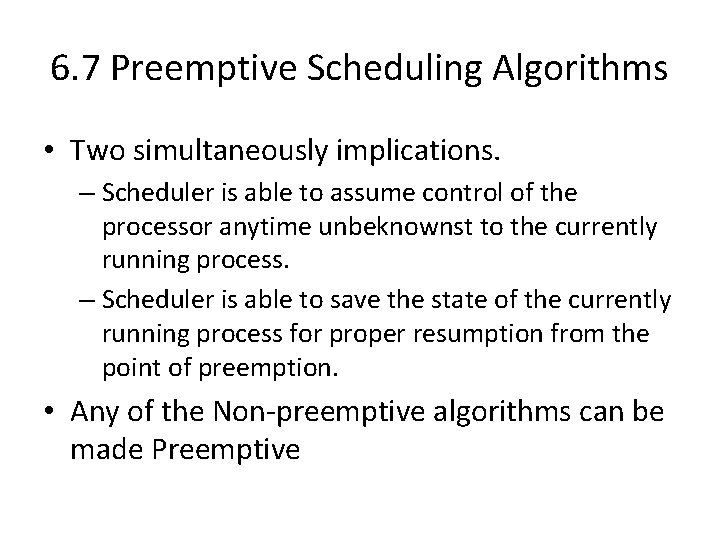 6.7 Preemptive Scheduling Algorithms

• Two simultaneously implications.
– Scheduler is able to assume control of the processor anytime unbeknownst to the currently running process.
– Scheduler is able to save the state of the currently running process for proper resumption from the point of preemption.

• Any of the Non-preemptive algorithms can be made Preemptive